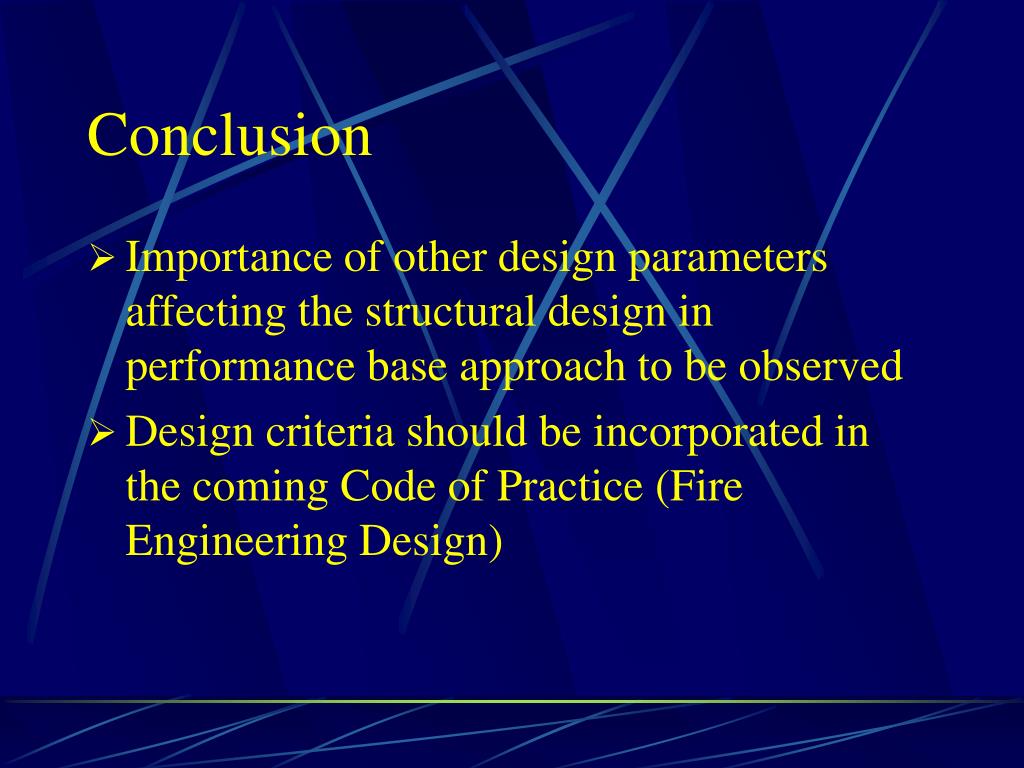 Conclusion

➢ Importance of other design parameters affecting the structural design in performance base approach to be observed

➢ Design criteria should be incorporated in the coming Code of Practice (Fire Engineering Design)